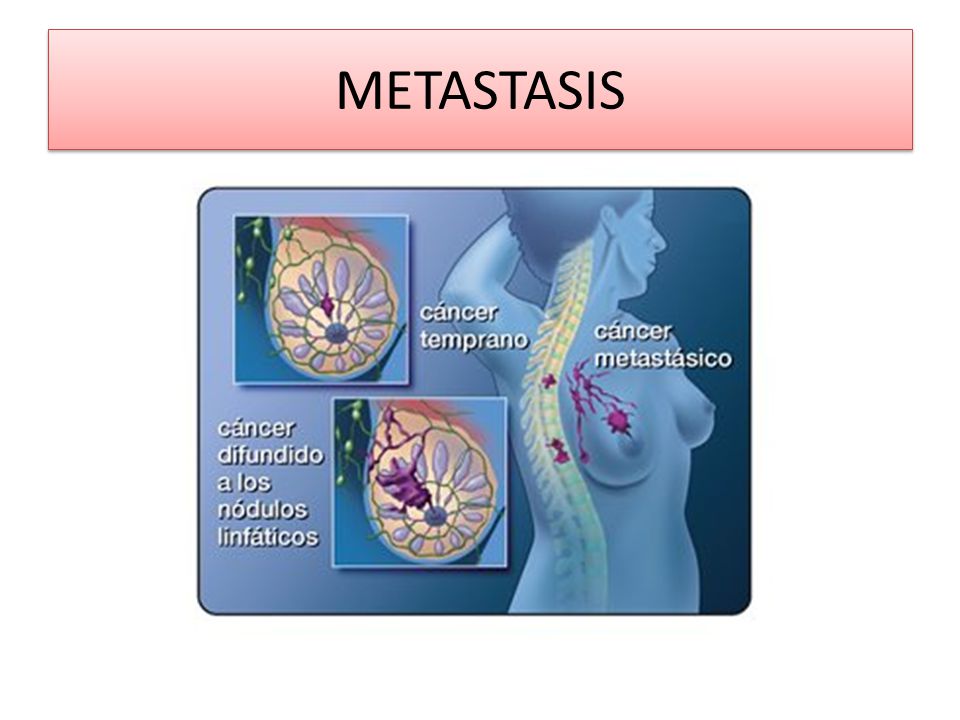 METASTASIS

cáncer temprano

cáncer metastásico

cáncer difundido a los nódulos linfáticos